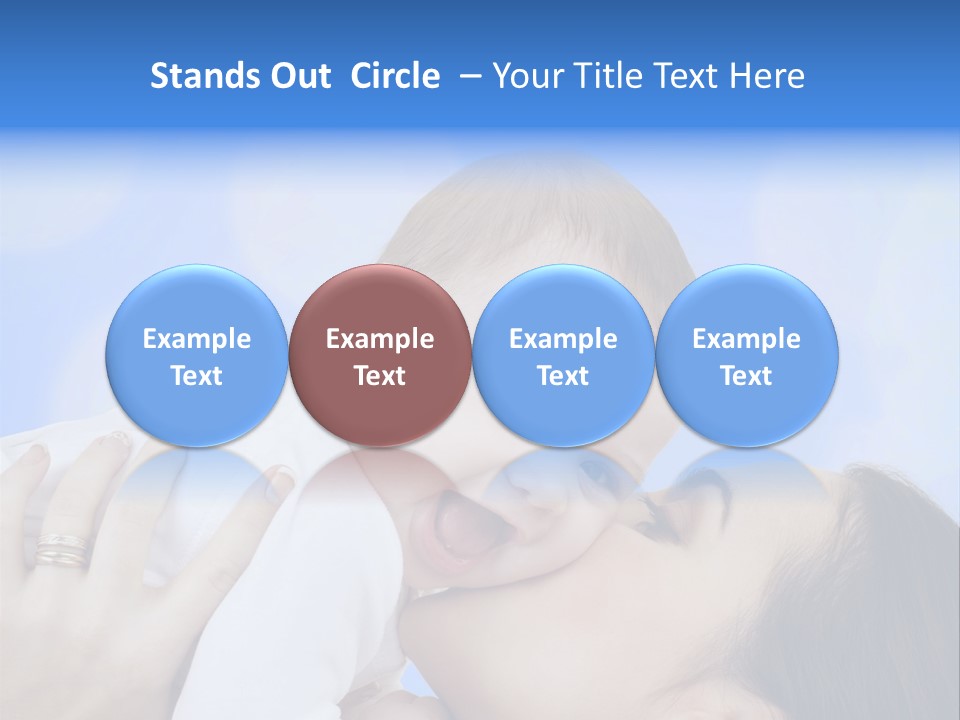 Stands Out Circle – Your Title Text Here

Example Text

Example Text

Example Text

Example Text